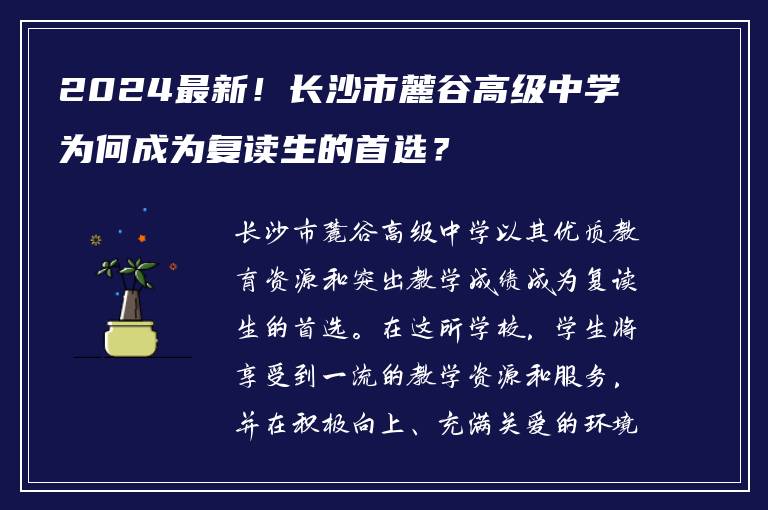 2024最新！长沙市麓谷高级中学为何成为复读生的首选？

长沙市麓谷高级中学以其优质教育资源和突出教学成绩成为复读生的首选。在这所学校，学生将享受到一流的教学资源和服务，并在积极向上、充满关爱的环境